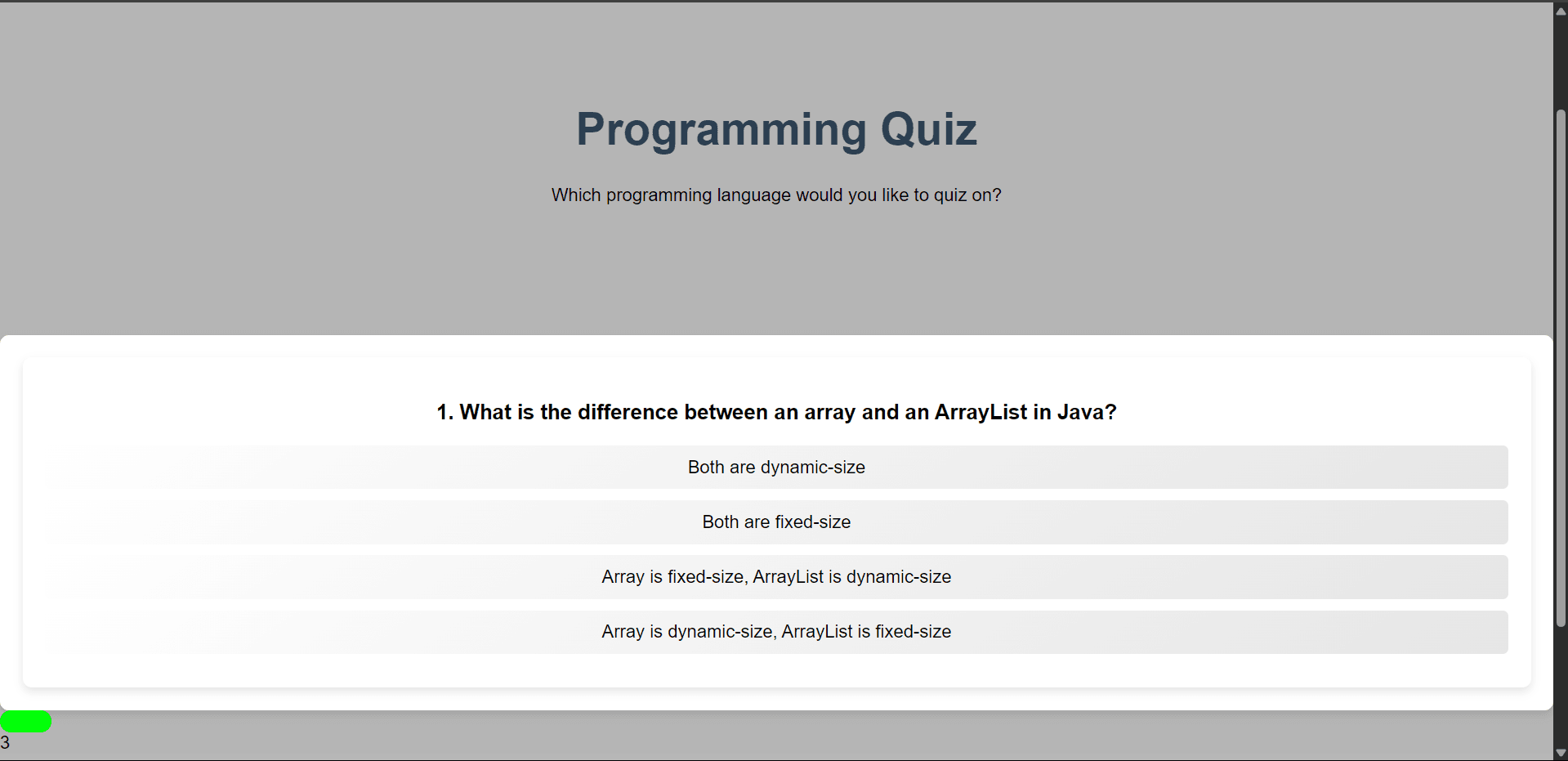 Programming Quiz

Which programming language would you like to quiz on?

1. What is the difference between an array and an ArrayList in Java?

Both are dynamic-size

Both are fixed-size

Array is fixed-size, ArrayList is dynamic-size

Array is dynamic-size, ArrayList is fixed-size

3